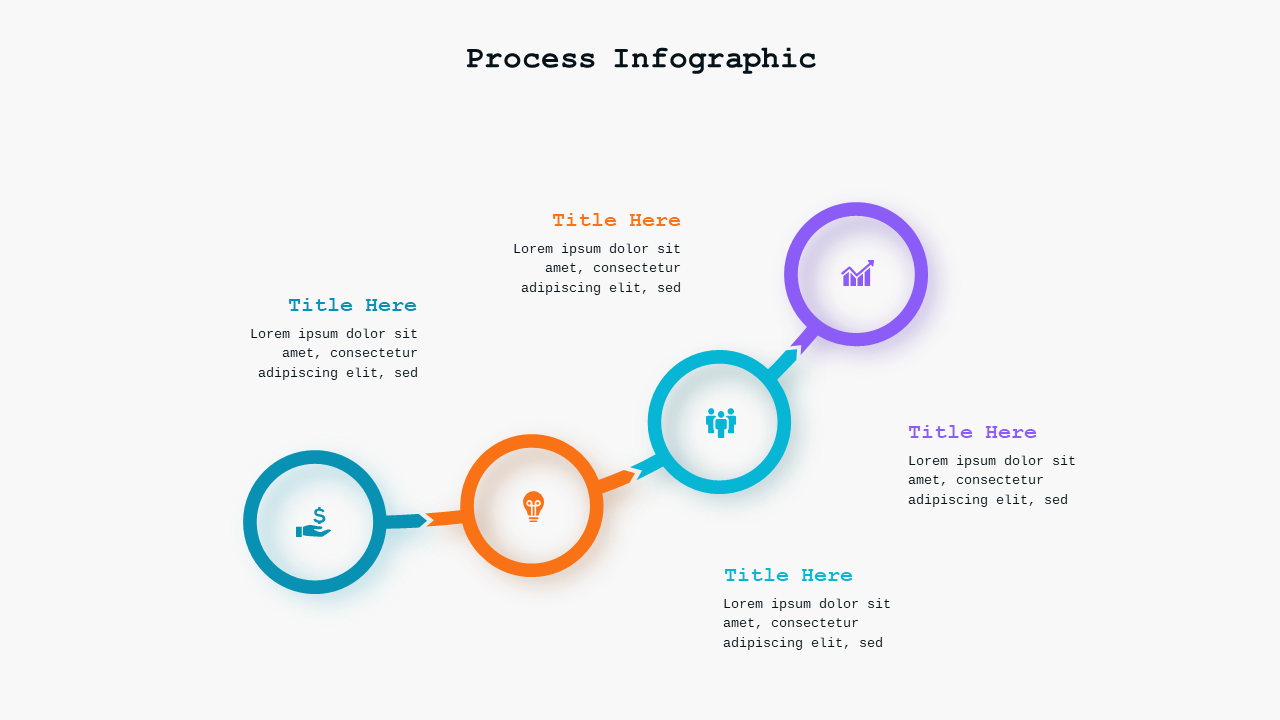 Process Infographic

Title Here
Lorem ipsum dolor sit amet, consectetur adipiscing elit, sed

Title Here
Lorem ipsum dolor sit amet, consectetur adipiscing elit, sed

Title Here
Lorem ipsum dolor sit amet, consectetur adipiscing elit, sed

Title Here
Lorem ipsum dolor sit amet, consectetur adipiscing elit, sed